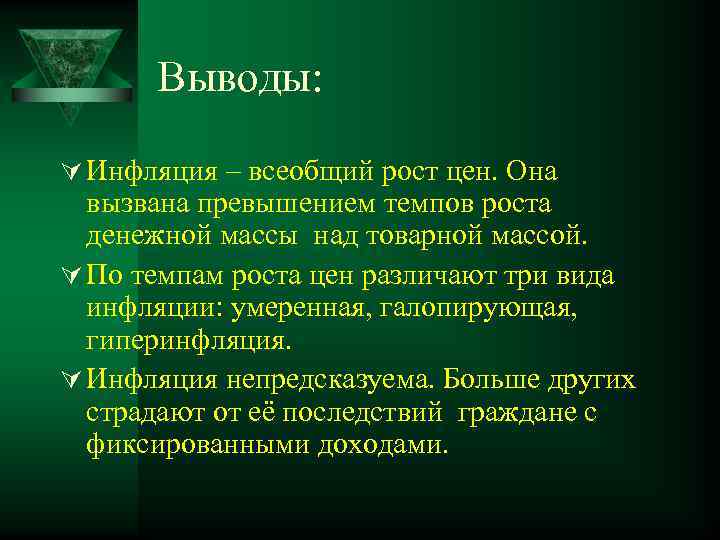 Выводы:

Инфляция – всеобщий рост цен. Она вызвана превышением темпов роста денежной массы над товарной массой.

По темпам роста цен различают три вида инфляции: умеренная, галопирующая, гиперинфляция.

Инфляция непредсказуема. Больше других страдают от её последствий граждане с фиксированными доходами.